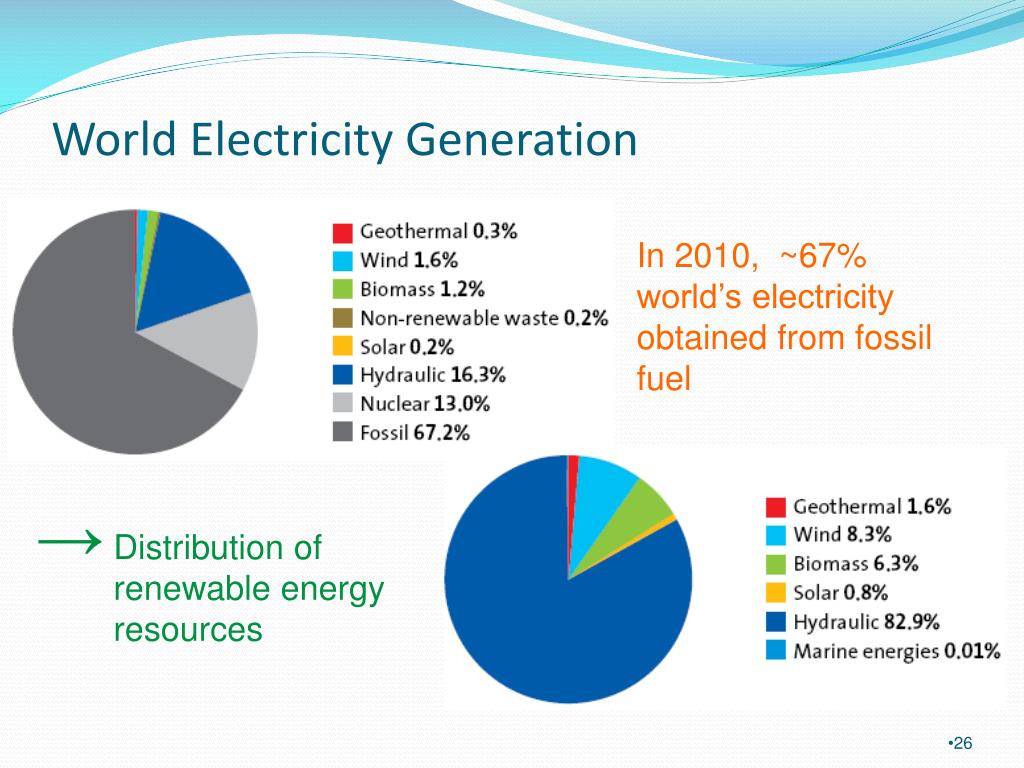 World Electricity Generation

Geothermal 0.3%
Wind 1.6%
Biomass 1.2%
Non-renewable waste 0.2%
Solar 0.2%
Hydraulic 16.3%
Nuclear 13.0%
Fossil 67.2%

In 2010, ~67% world's electricity obtained from fossil fuel

→ Distribution of renewable energy resources

Geothermal 1.6%
Wind 8.3%
Biomass 6.3%
Solar 0.8%
Hydraulic 82.9%
Marine energies 0.01%

•26